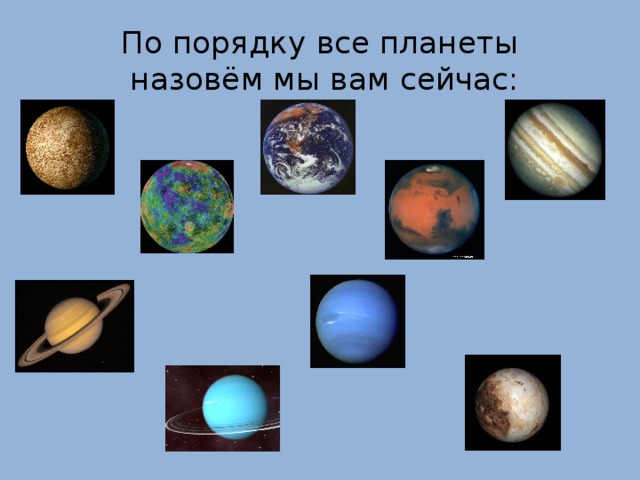 По порядку все планеты
назовём мы вам сейчас: